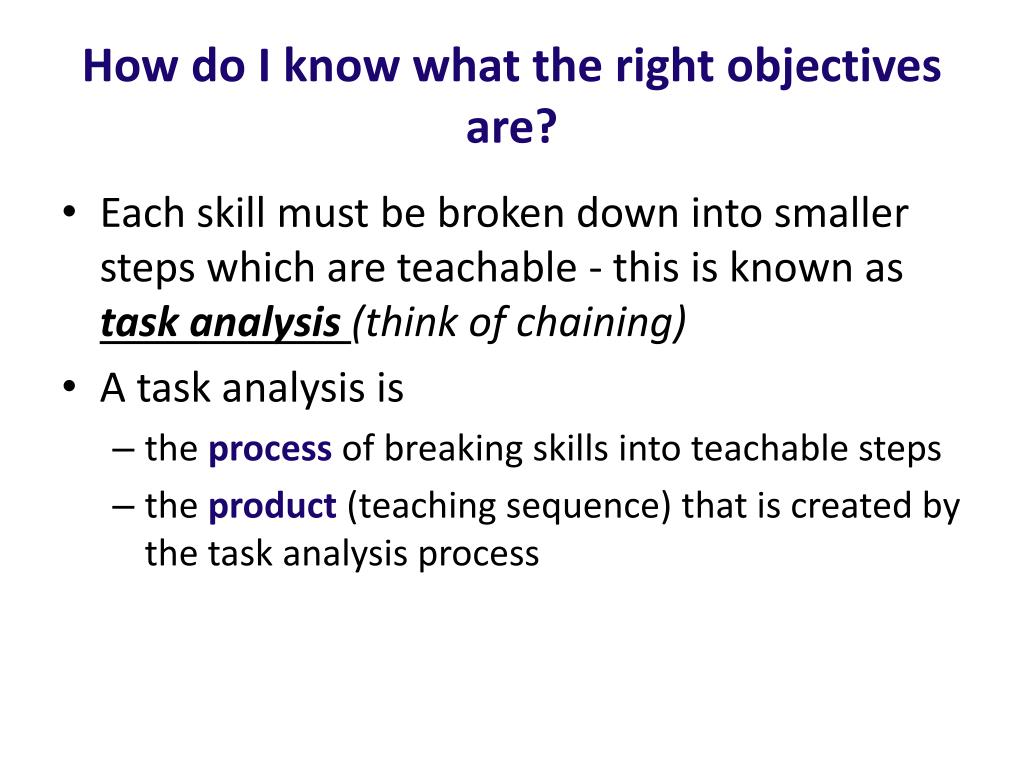 How do I know what the right objectives are?

• Each skill must be broken down into smaller steps which are teachable - this is known as task analysis (think of chaining)
• A task analysis is
– the process of breaking skills into teachable steps
– the product (teaching sequence) that is created by the task analysis process